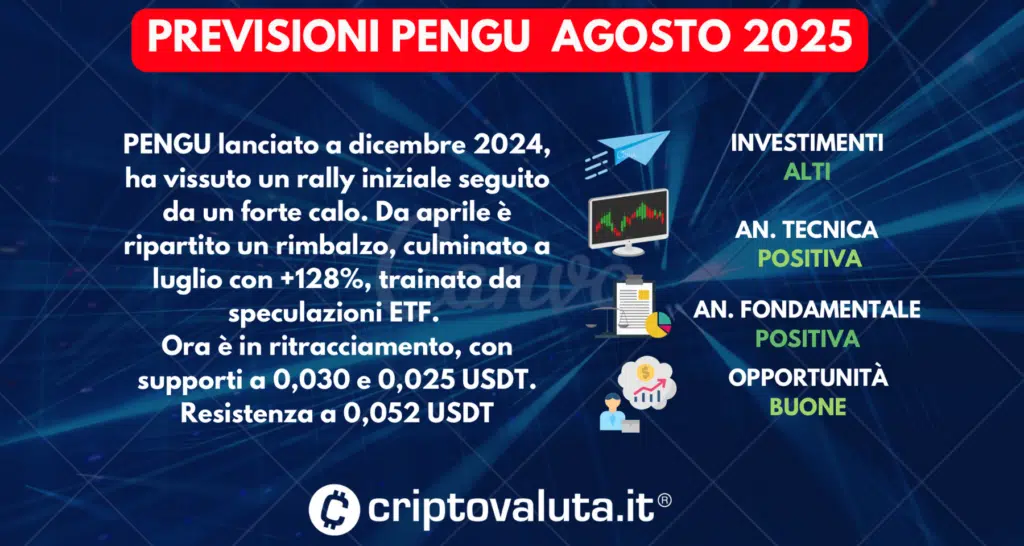 PREVISIONI PENGU AGOSTO 2025

PENGU lanciato a dicembre 2024, ha vissuto un rally iniziale seguito da un forte calo. Da aprile è ripartito un rimbalzo, culminato a luglio con +128%, trainato da speculazioni ETF.
Ora è in ritracciamento, con supporti a 0,030 e 0,025 USDT. Resistenza a 0,052 USDT

INVESTIMENTI
ALTI

AN. TECNICA
POSITIVA

AN. FONDAMENTALE
POSITIVA

OPPORTUNITÀ
BUONE

criptovaluta.it®